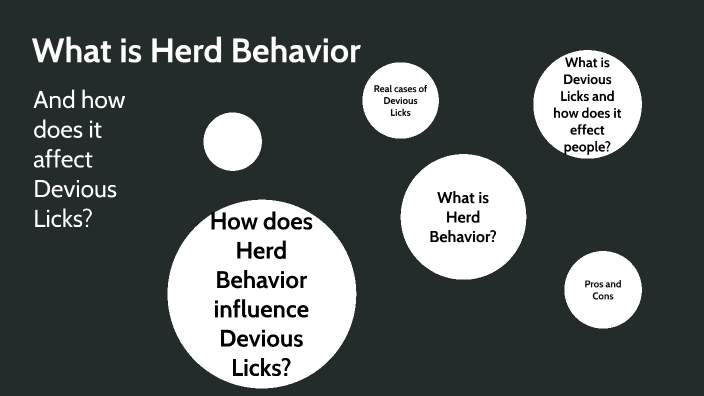 What is Herd Behavior

And how does it affect Devious Licks?

Real cases of Devious Licks

What is Devious Licks and how does it effect people?

What is Herd Behavior?

How does Herd Behavior influence Devious Licks?

Pros and Cons